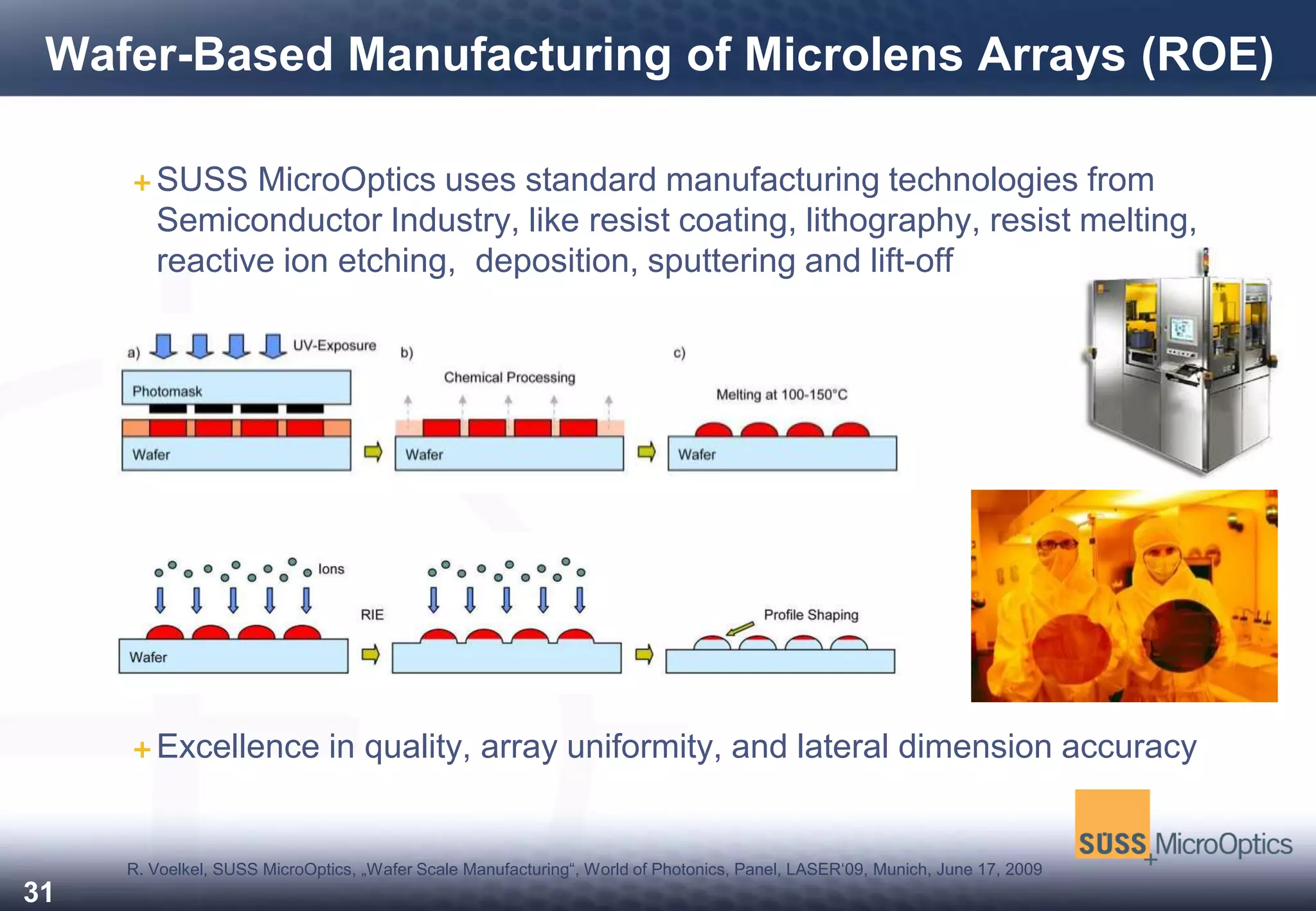 Wafer-Based Manufacturing of Microlens Arrays (ROE)

+ SUSS MicroOptics uses standard manufacturing technologies from Semiconductor Industry, like resist coating, lithography, resist melting, reactive ion etching, deposition, sputtering and lift-off

a) UV-Exposure
Photomask
Wafer

b)
Chemical Processing
Wafer

c)
Melting at 100-150°C
Wafer

Ions
Wafer
RIE

Profile Shaping

+ Excellence in quality, array uniformity, and lateral dimension accuracy

SÜSS MicroOptics

R. Voelkel, SUSS MicroOptics, „Wafer Scale Manufacturing“, World of Photonics, Panel, LASER‘09, Munich, June 17, 2009

31